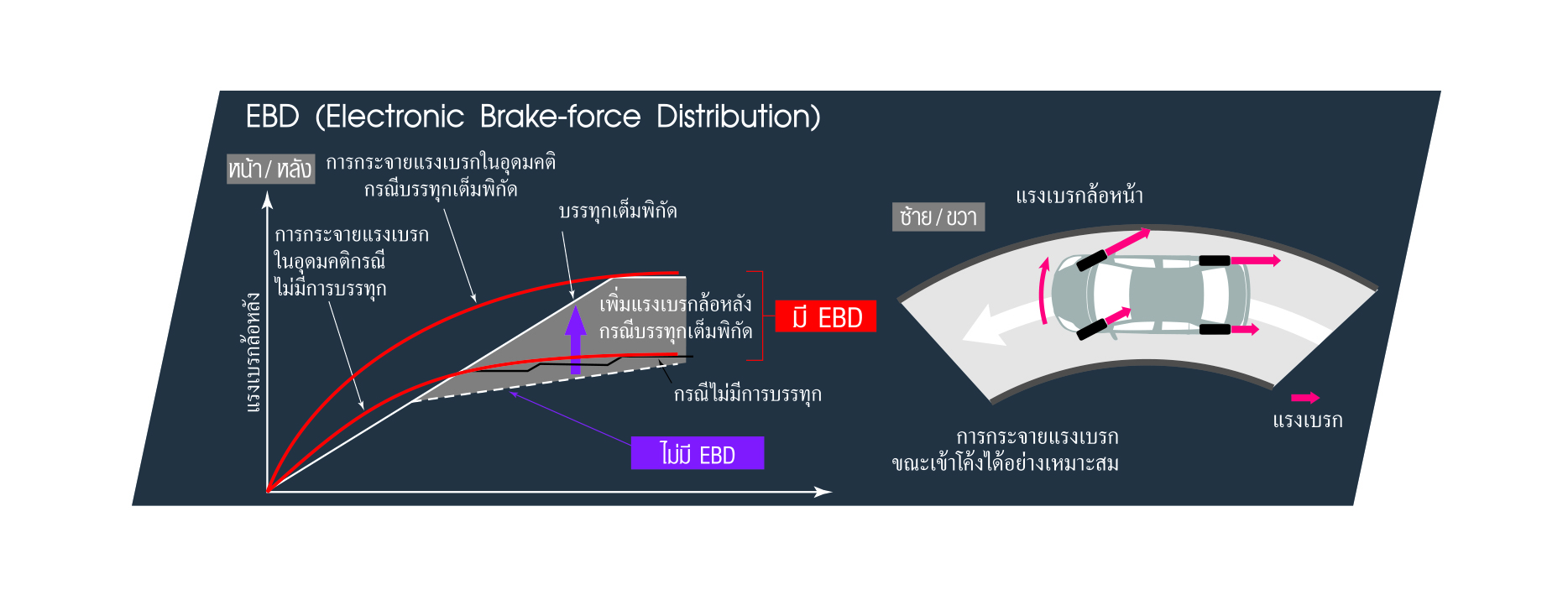 EBD (Electronic Brake-force Distribution)

หน้า / หลัง

การกระจายแรงเบรกในอุดมคติ กรณีบรรทุกเต็มพิกัด

บรรทุกเต็มพิกัด

การกระจายแรงเบรก ในอุดมคติกรณี ไม่มีการบรรทุก

แรงเบรกล้อหลัง

เพิ่มแรงเบรกล้อหลัง กรณีบรรทุกเต็มพิกัด

มี EBD

กรณีไม่มีการบรรทุก

ไม่มี EBD

ซ้าย / ขวา

แรงเบรกล้อหน้า

แรงเบรก

การกระจายแรงเบรก ขณะเข้าโค้งได้อย่างเหมาะสม